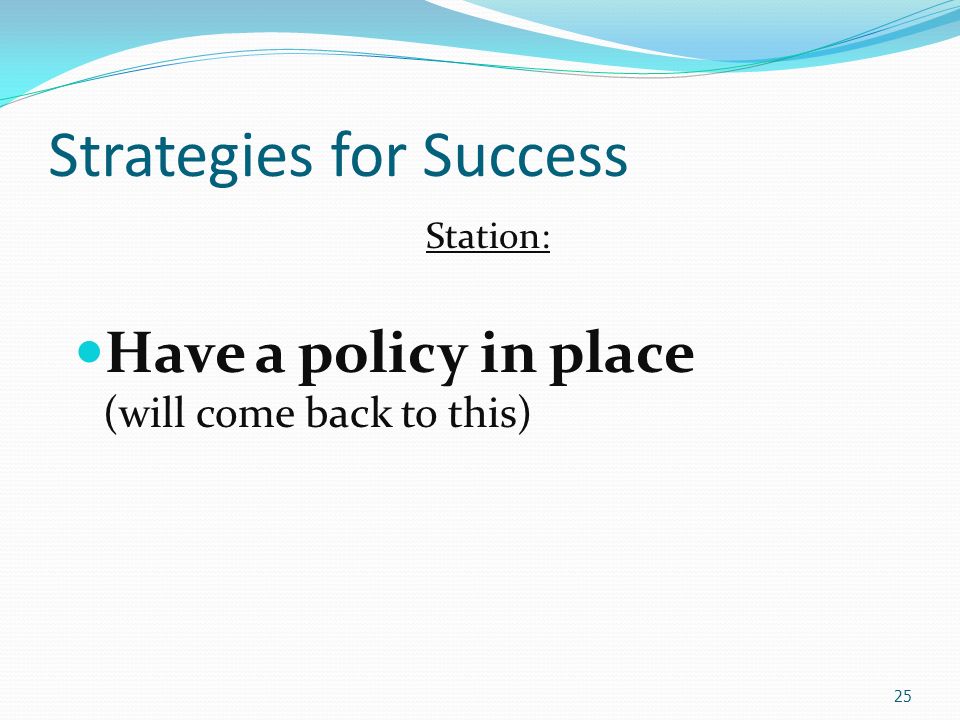 Strategies for Success

Station:

Have a policy in place
(will come back to this)

25